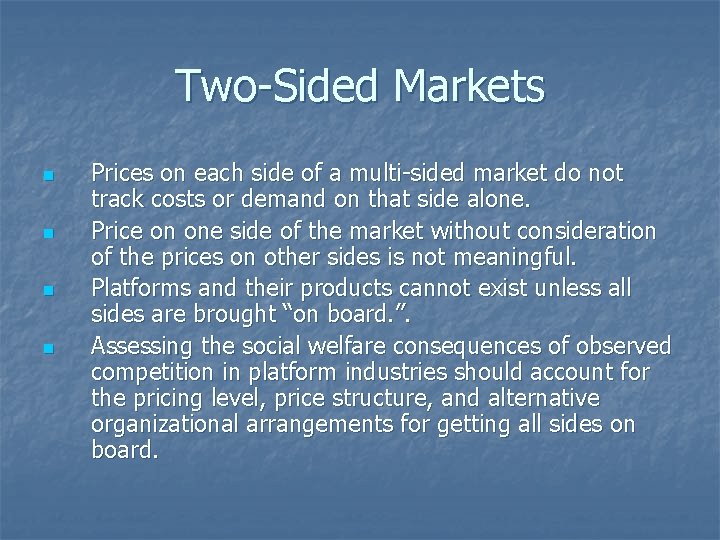 Two-Sided Markets

- Prices on each side of a multi-sided market do not track costs or demand on that side alone.
- Price on one side of the market without consideration of the prices on other sides is not meaningful.
- Platforms and their products cannot exist unless all sides are brought “on board.”.
- Assessing the social welfare consequences of observed competition in platform industries should account for the pricing level, price structure, and alternative organizational arrangements for getting all sides on board.